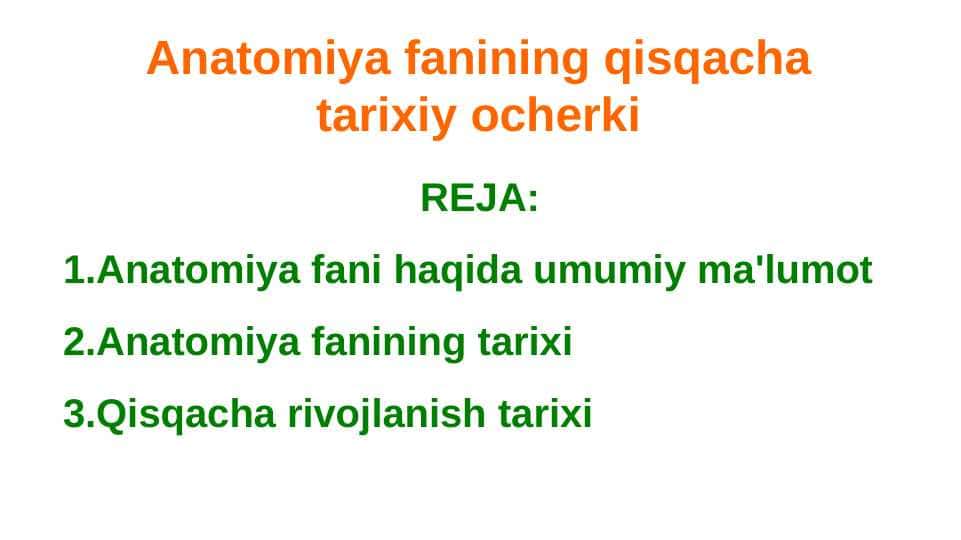 Anatomiya fanining qisqacha tarixiy ocherki

REJA:

1.Anatomiya fani haqida umumiy ma'lumot

2.Anatomiya fanining tarixi

3.Qisqacha rivojlanish tarixi